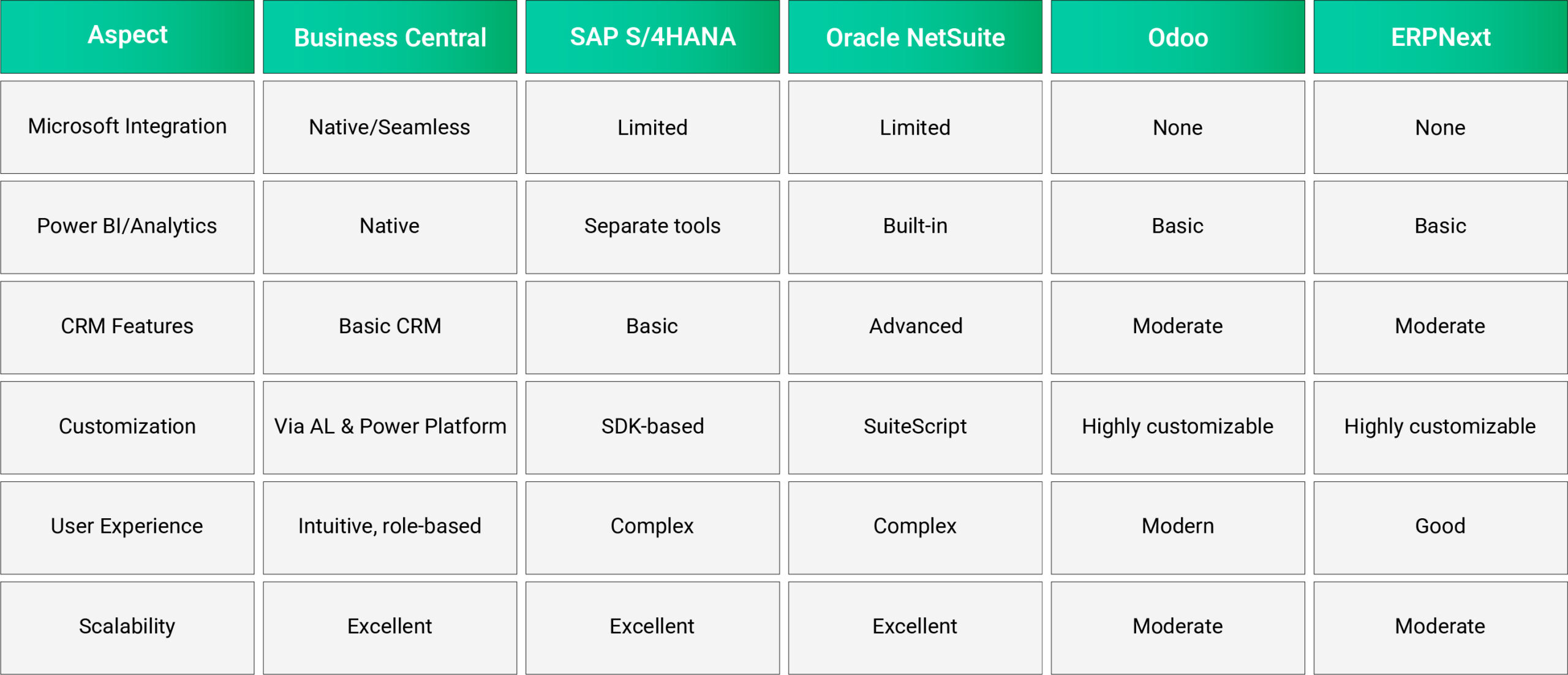 | Aspect | Business Central | SAP S/4HANA | Oracle NetSuite | Odoo | ERPNext |
|---|---|---|---|---|---|
| Microsoft Integration | Native/Seamless | Limited | Limited | None | None |
| Power BI/Analytics | Native | Separate tools | Built-in | Basic | Basic |
| CRM Features | Basic CRM | Basic | Advanced | Moderate | Moderate |
| Customization | Via AL & Power Platform | SDK-based | SuiteScript | Highly customizable | Highly customizable |
| User Experience | Intuitive, role-based | Complex | Complex | Modern | Good |
| Scalability | Excellent | Excellent | Excellent | Moderate | Moderate |